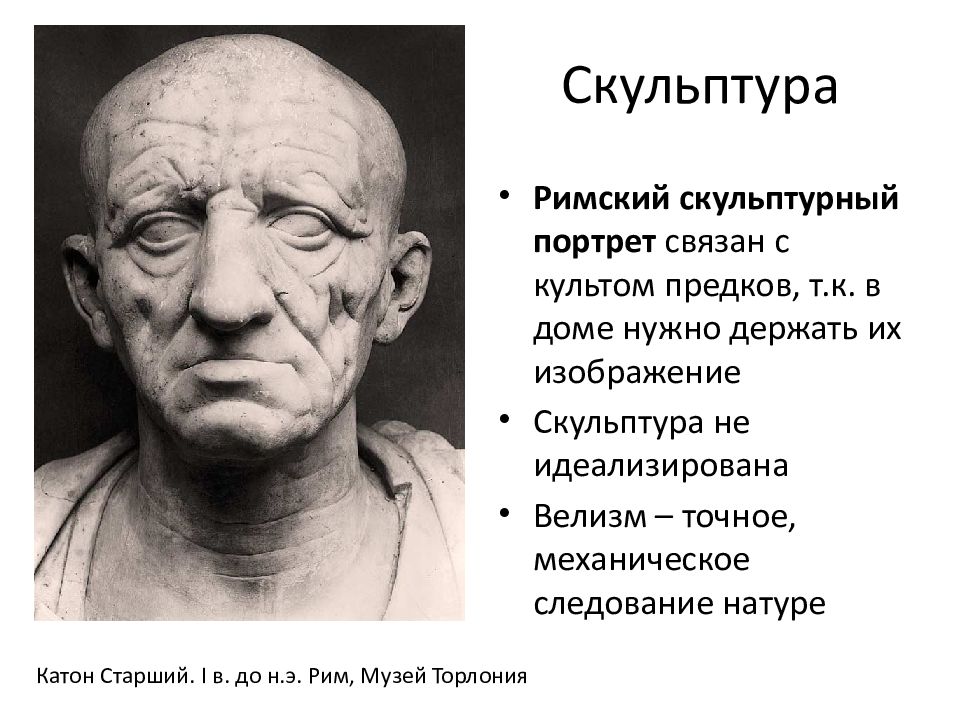 Скульптура

• **Римский скульптурный портрет** связан с культом предков, т.к. в доме нужно держать их изображение
• Скульптура не идеализирована
• Велизм – точное, механическое следование натуре

Катон Старший. I в. до н.э. Рим, Музей Торлония